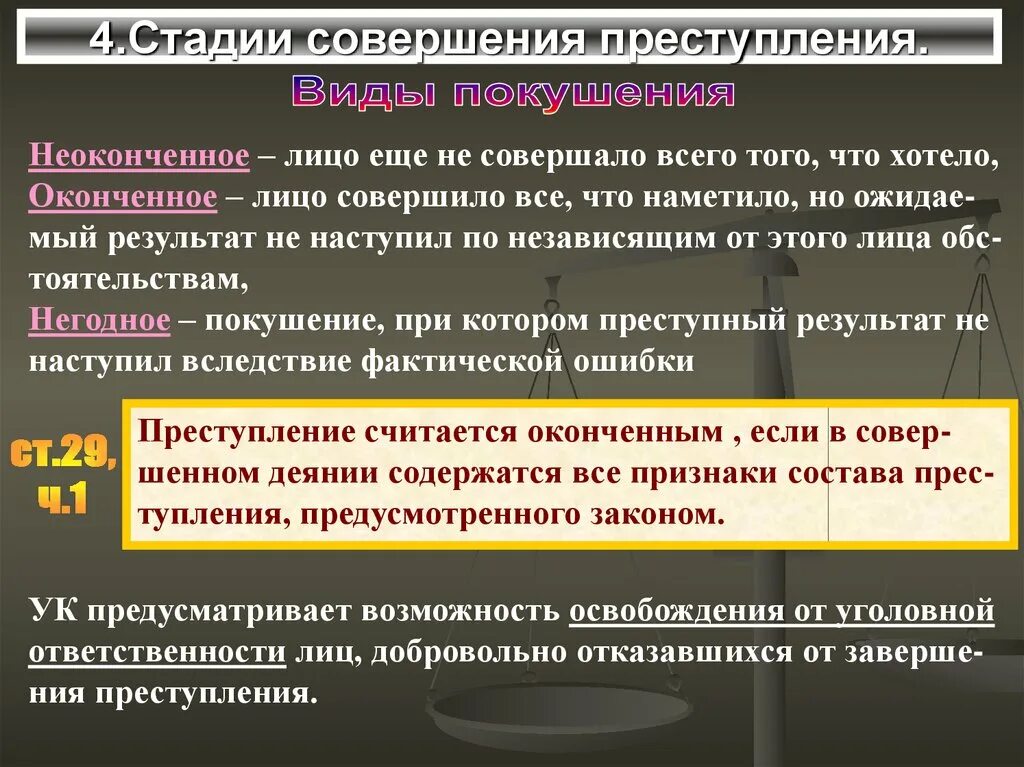 4.Стадии совершения преступления.

Виды покушения

Неоконченное – лицо еще не совершало всего того, что хотело,
Оконченное – лицо совершило все, что наметило, но ожидаемый результат не наступил по независящим от этого лица обстоятельствам,
Негодное – покушение, при котором преступный результат не наступил вследствие фактической ошибки

ст.29, ч.1

Преступление считается оконченным , если в совершенном деянии содержатся все признаки состава преступления, предусмотренного законом.

УК предусматривает возможность освобождения от уголовной ответственности лиц, добровольно отказавшихся от завершения преступления.